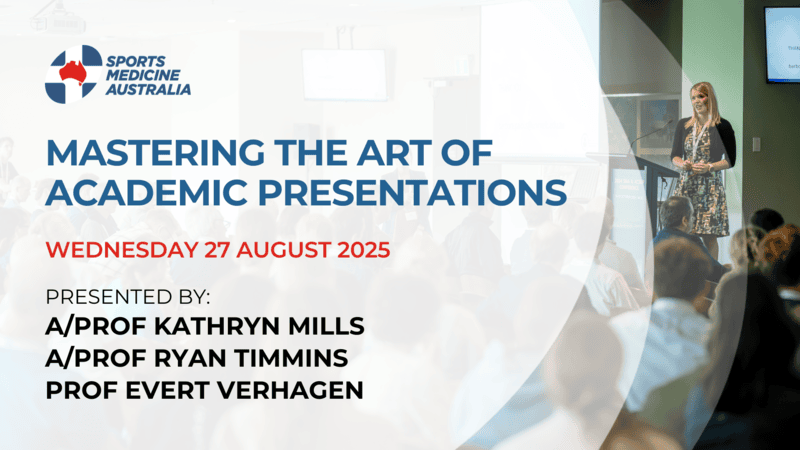 SPORTS MEDICINE AUSTRALIA

MASTERING THE ART OF ACADEMIC PRESENTATIONS

WEDNESDAY 27 AUGUST 2025

PRESENTED BY:
A/PROF KATHRYN MILLS
A/PROF RYAN TIMMINS
PROF EVERT VERHAGEN